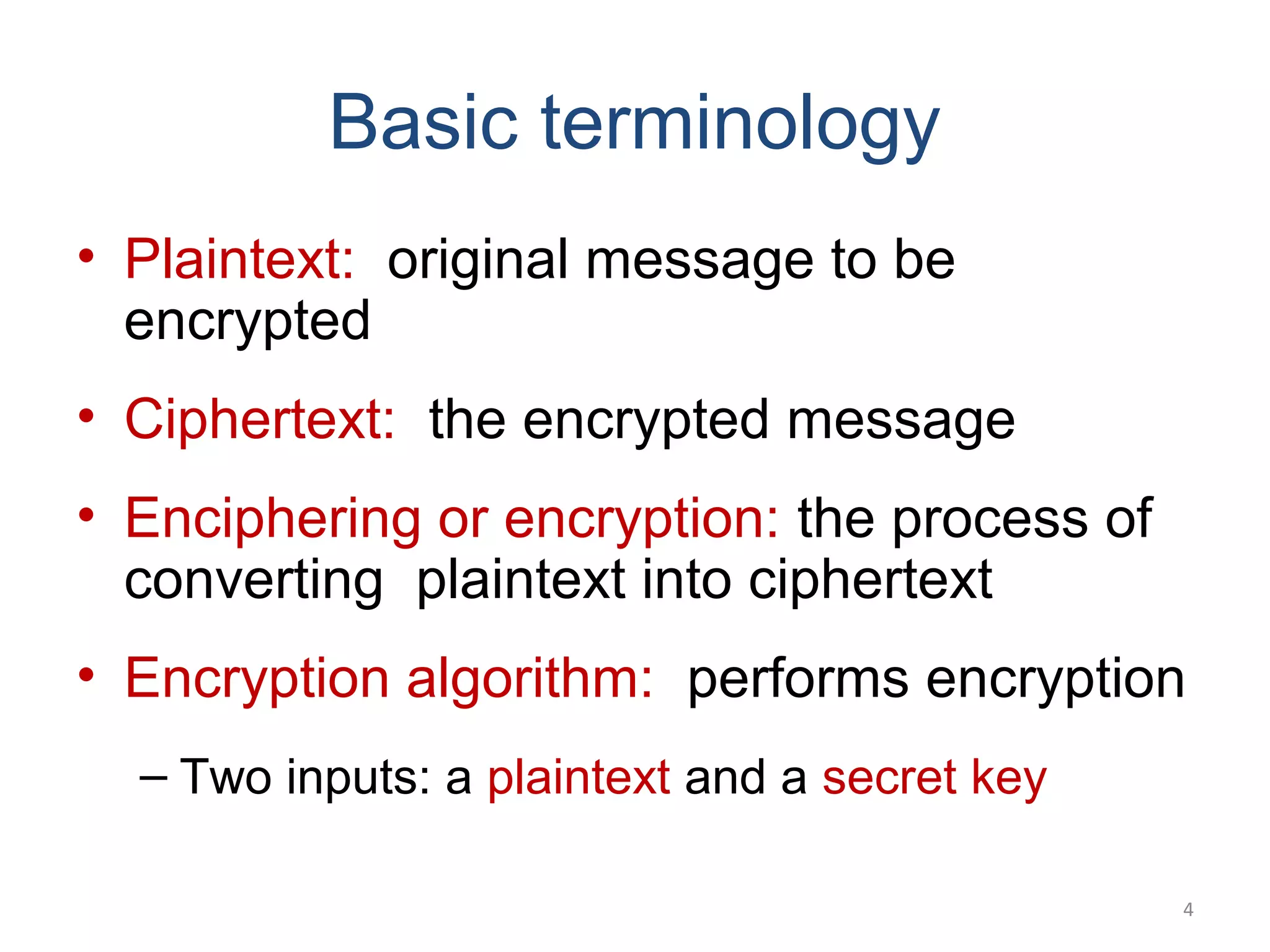 Basic terminology

• Plaintext: original message to be encrypted

• Ciphertext: the encrypted message

• Enciphering or encryption: the process of converting plaintext into ciphertext

• Encryption algorithm: performs encryption

– Two inputs: a plaintext and a secret key

4